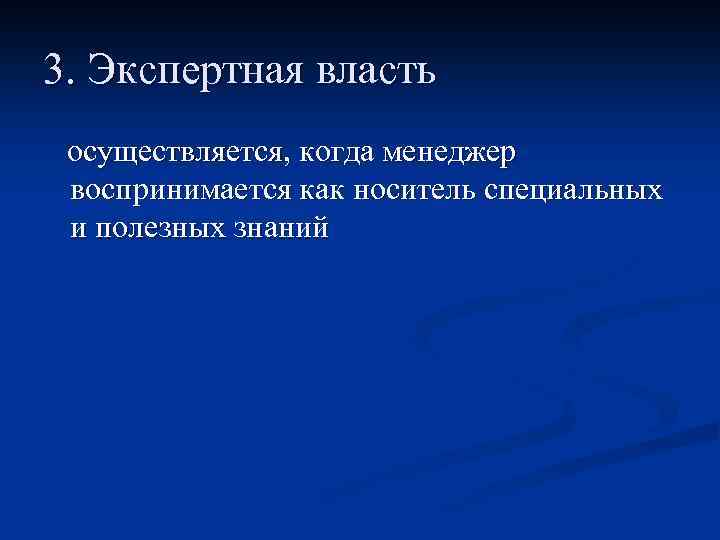 3. Экспертная власть

осуществляется, когда менеджер воспринимается как носитель специальных и полезных знаний